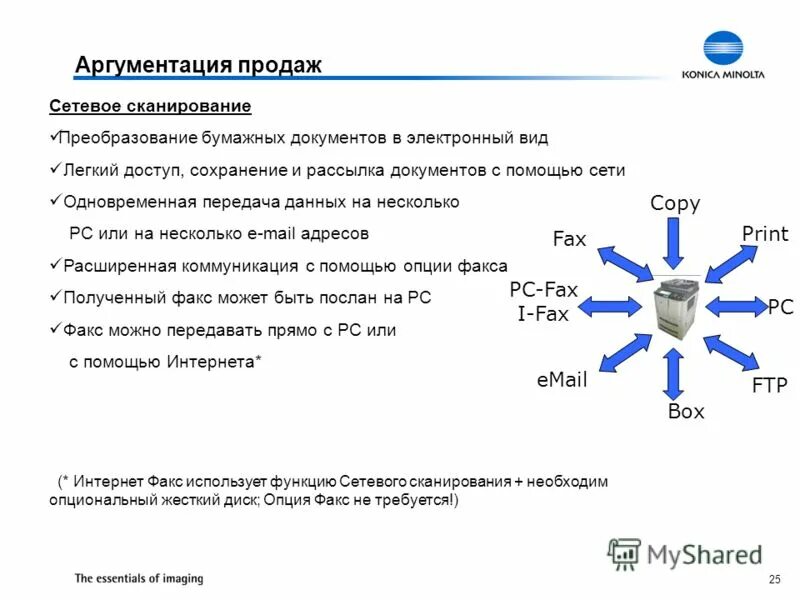 Аргументация продаж

KONICA MINOLTA

Сетевое сканирование

✓Преобразование бумажных документов в электронный вид

✓Легкий доступ, сохранение и рассылка документов с помощью сети

✓Одновременная передача данных на несколько PC или на несколько e-mail адресов

✓Расширенная коммуникация с помощью опции факса

✓Полученный факс может быть послан на PC

✓Факс можно передавать прямо с PC или с помощью Интернета*

Copy
Fax
Print
PC-Fax
I-Fax
PC
eMail
FTP
Box

(* Интернет Факс использует функцию Сетевого сканирования + необходим опциональный жесткий диск; Опция Факс не требуется!)

MyShared

The essentials of imaging

25